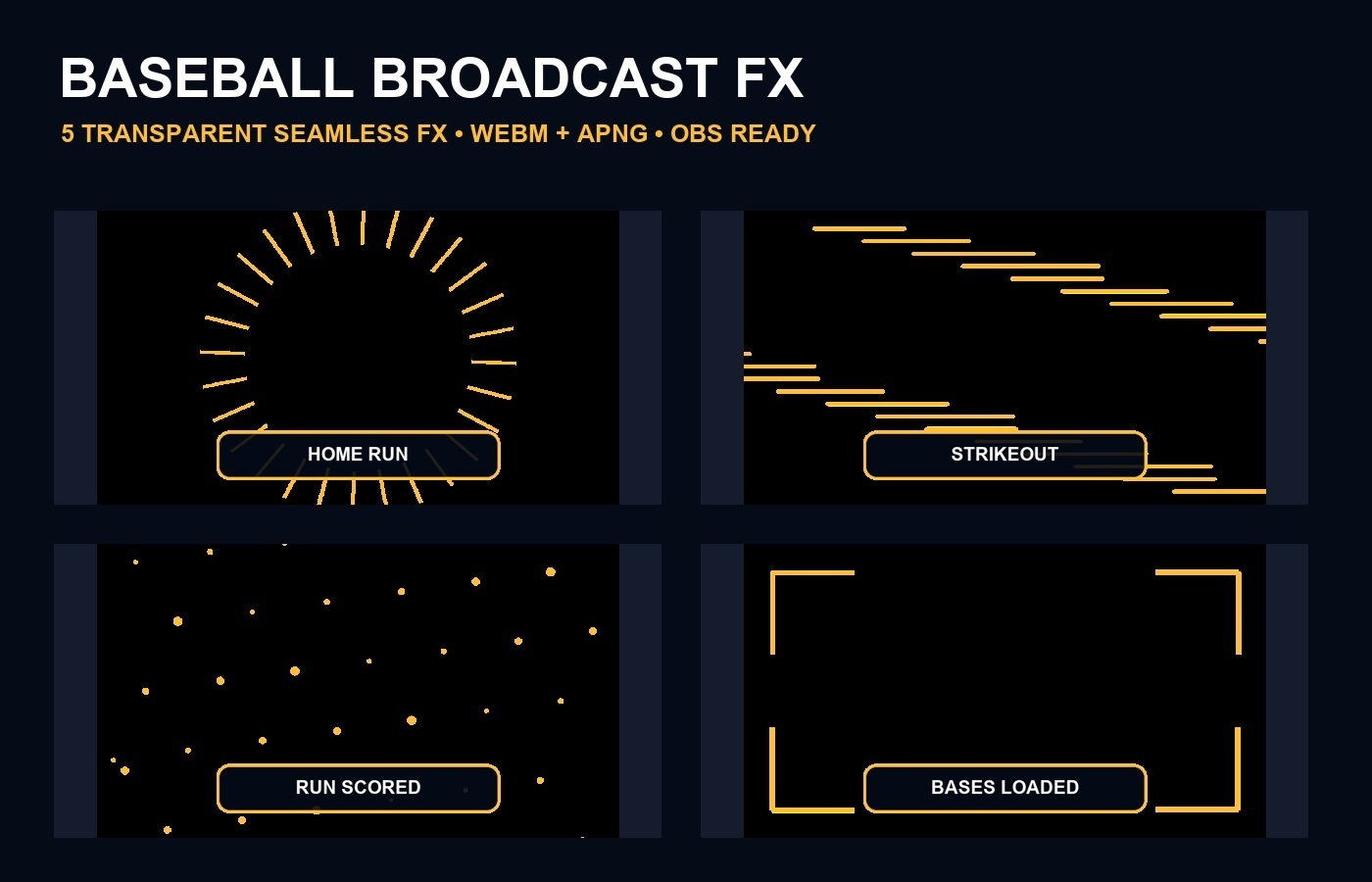 BASEBALL BROADCAST FX

5 TRANSPARENT SEAMLESS FX • WEBM + APNG • OBS READY

HOME RUN

STRIKEOUT

RUN SCORED

BASES LOADED